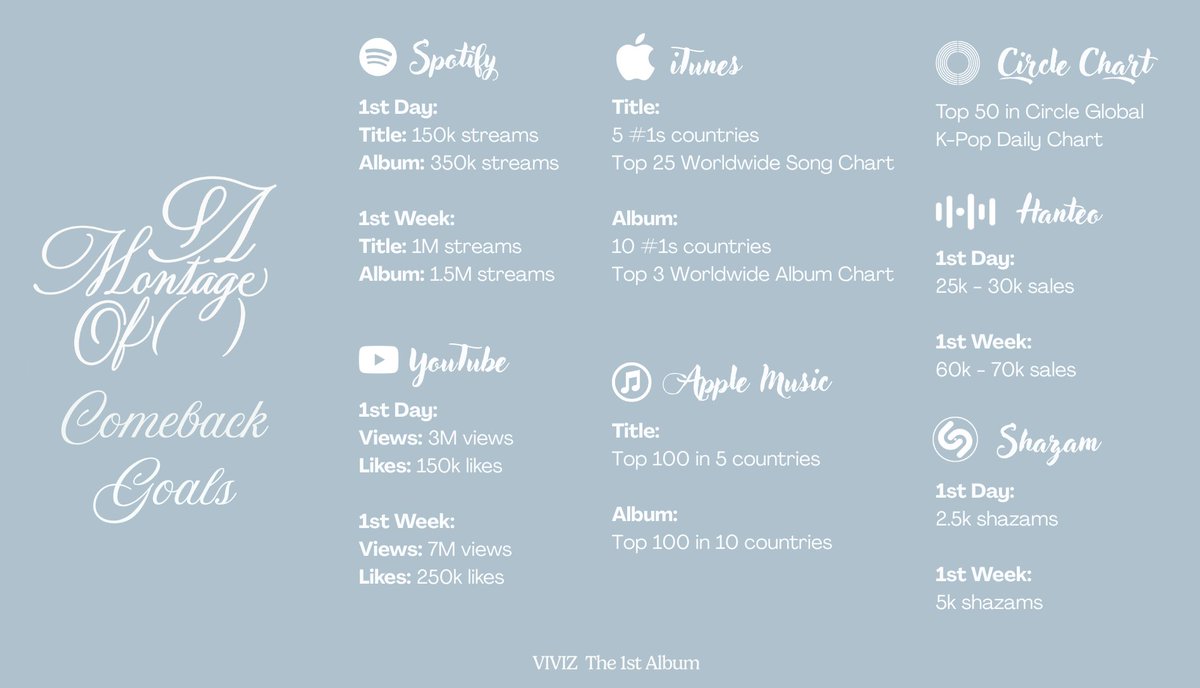 A Montage Of( )

Comeback Goals

Spotify

1st Day:
Title: 150k streams
Album: 350k streams

1st Week:
Title: 1M streams
Album: 1.5M streams

YouTube

1st Day:
Views: 3M views
Likes: 150k likes

1st Week:
Views: 7M views
Likes: 250k likes

iTunes

Title:
5 #1s countries
Top 25 Worldwide Song Chart

Album:
10 #1s countries
Top 3 Worldwide Album Chart

Apple Music

Title:
Top 100 in 5 countries

Album:
Top 100 in 10 countries

Circle Chart

Top 50 in Circle Global K-Pop Daily Chart

Hanteo

1st Day:
25k - 30k sales

1st Week:
60k - 70k sales

Shazam

1st Day:
2.5k shazams

1st Week:
5k shazams

VIVIZ The 1st Album